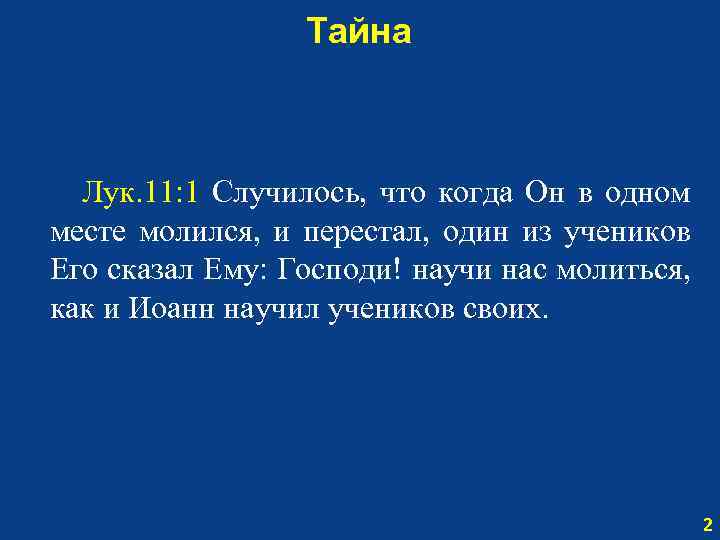 Тайна

Лук.11:1 Случилось, что когда Он в одном месте молился, и перестал, один из учеников Его сказал Ему: Господи! научи нас молиться, как и Иоанн научил учеников своих.

2